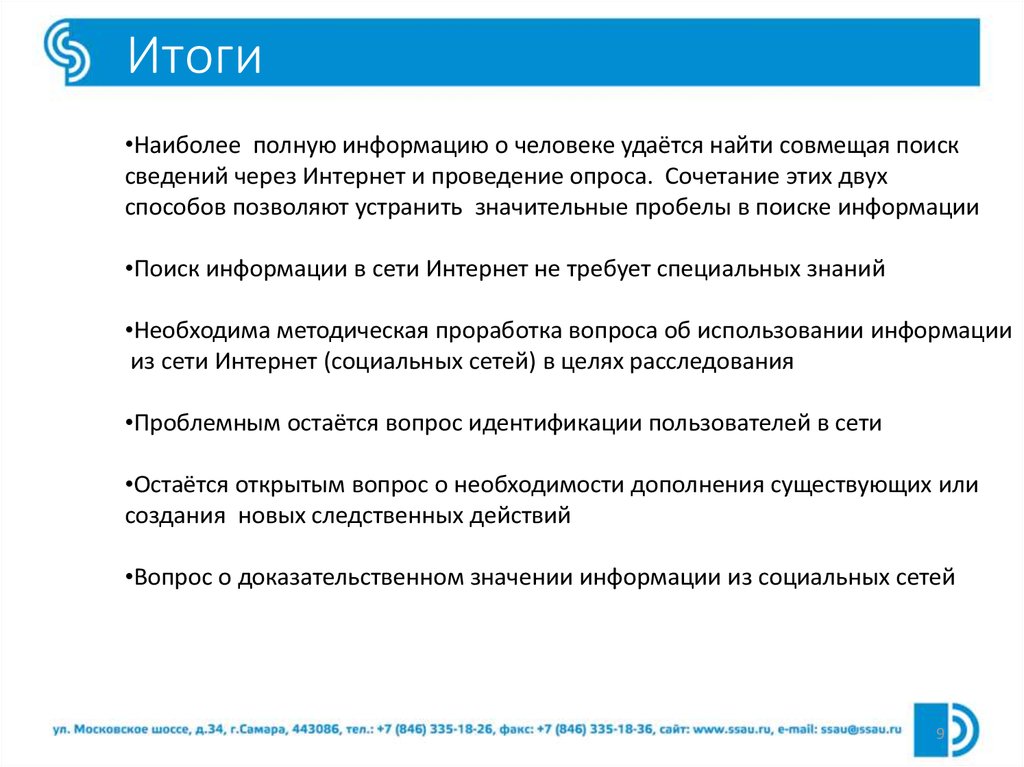 Итоги

•Наиболее полную информацию о человеке удаётся найти совмещая поиск сведений через Интернет и проведение опроса. Сочетание этих двух способов позволяют устранить значительные пробелы в поиске информации

•Поиск информации в сети Интернет не требует специальных знаний

•Необходима методическая проработка вопроса об использовании информации из сети Интернет (социальных сетей) в целях расследования

•Проблемным остаётся вопрос идентификации пользователей в сети

•Остаётся открытым вопрос о необходимости дополнения существующих или создания новых следственных действий

•Вопрос о доказательственном значении информации из социальных сетей

ул. Московское шоссе, д.34, г.Самара, 443086, тел.: +7 (846) 335-18-26, факс: +7 (846) 335-18-36, сайт: www.ssau.ru, e-mail: ssau@ssau.ru

9